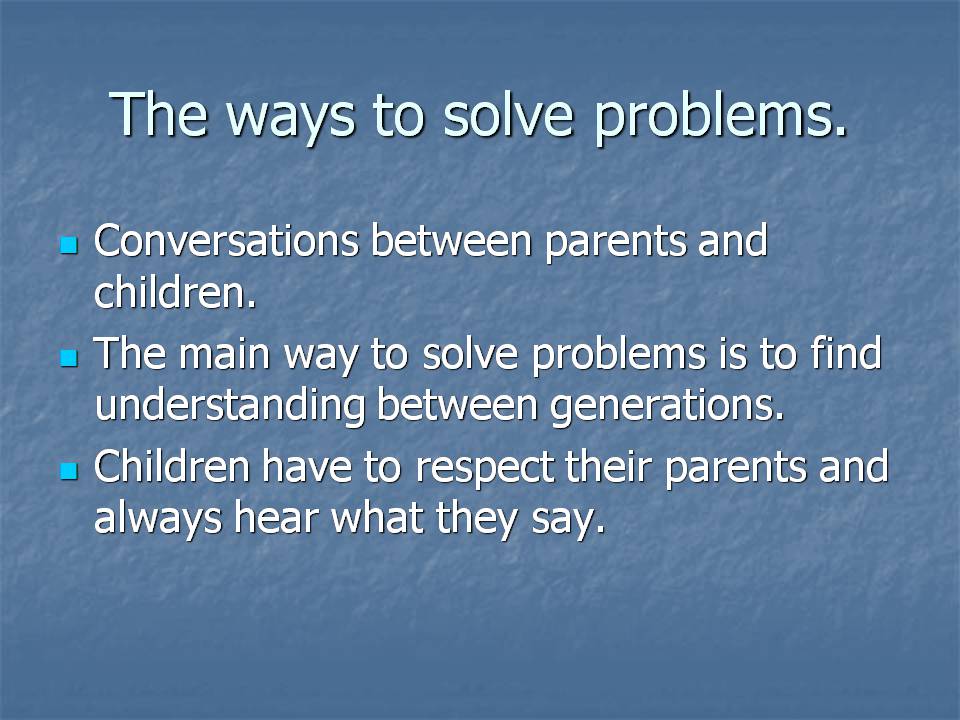 The ways to solve problems.

- Conversations between parents and children.
- The main way to solve problems is to find understanding between generations.
- Children have to respect their parents and always hear what they say.